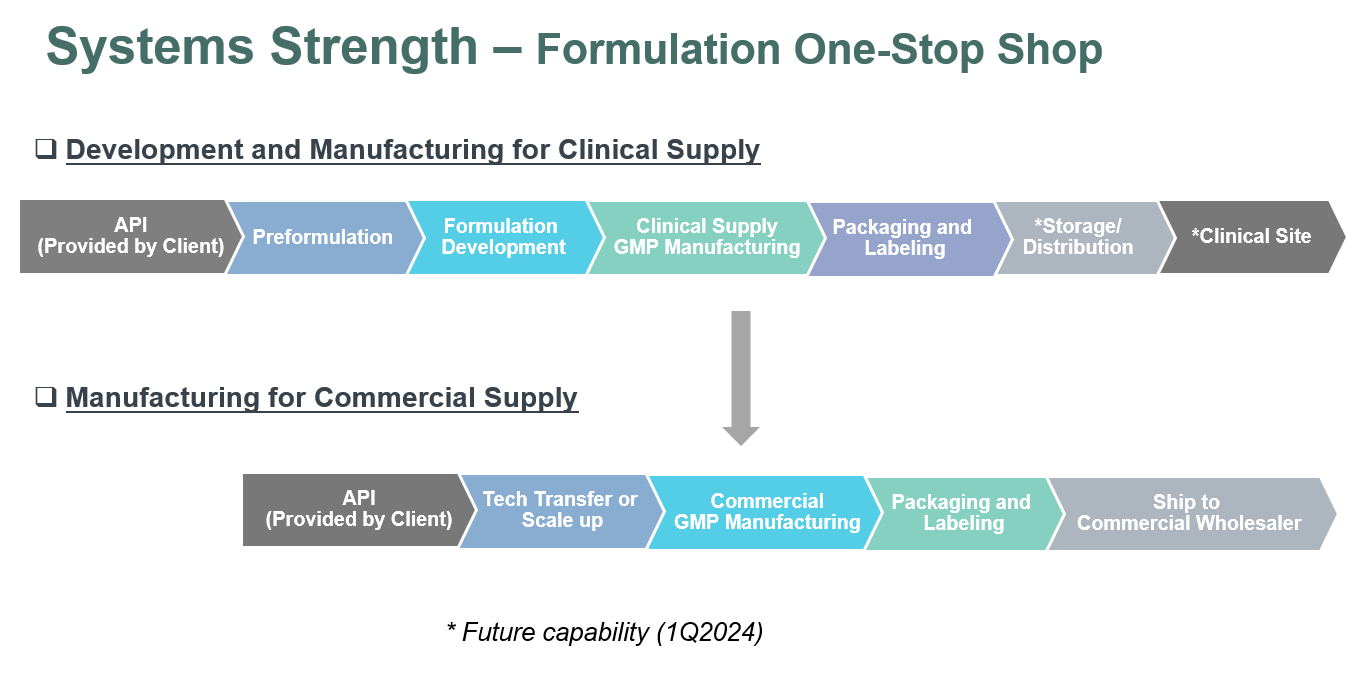 Systems Strength – Formulation One-Stop Shop

❑ Development and Manufacturing for Clinical Supply

API (Provided by Client)

Preformulation

Formulation Development

Clinical Supply GMP Manufacturing

Packaging and Labeling

*Storage/ Distribution

*Clinical Site

❑ Manufacturing for Commercial Supply

API (Provided by Client)

Tech Transfer or Scale up

Commercial GMP Manufacturing

Packaging and Labeling

Ship to Commercial Wholesaler

* Future capability (1Q2024)